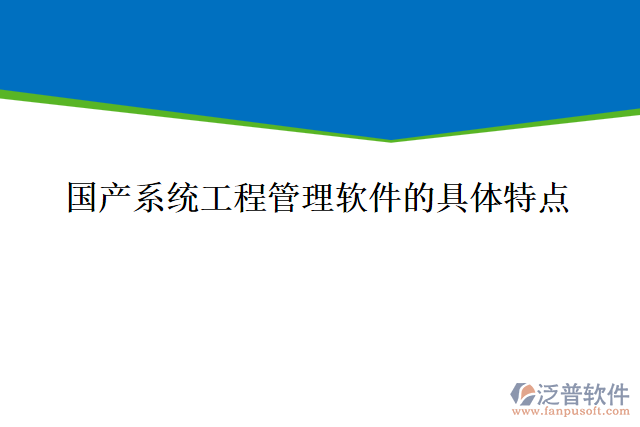 国产系统工程管理软件的具体特点

泛普软件
www.fanpusoft.com